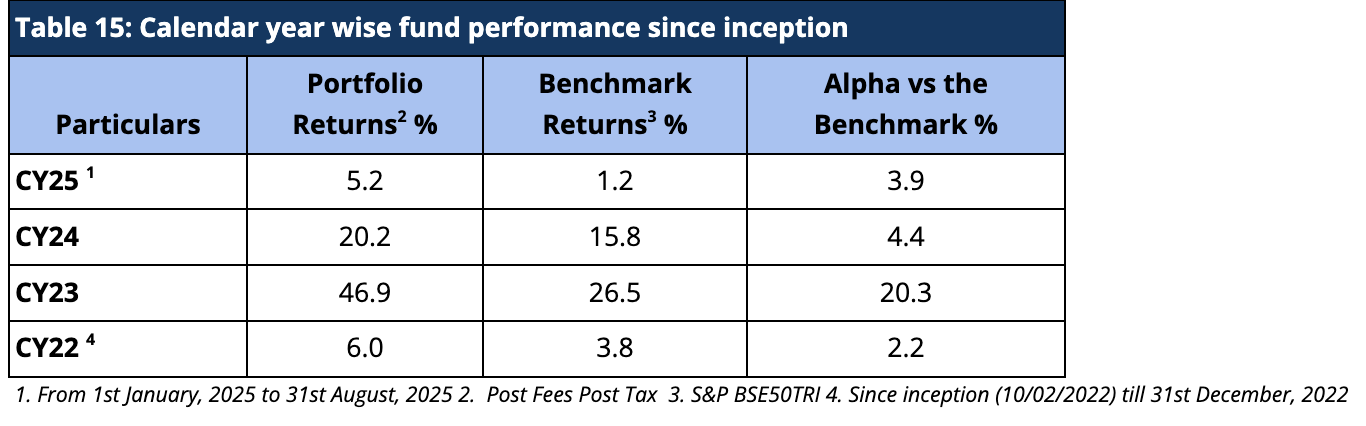 Table 15: Calendar year wise fund performance since inception

| Particulars | Portfolio Returns$^2$ % | Benchmark Returns$^3$ % | Alpha vs the Benchmark % |
|---|---|---|---|
| CY25 $^1$ | 5.2 | 1.2 | 3.9 |
| CY24 | 20.2 | 15.8 | 4.4 |
| CY23 | 46.9 | 26.5 | 20.3 |
| CY22 $^4$ | 6.0 | 3.8 | 2.2 |

1. From 1st January, 2025 to 31st August, 2025 2. Post Fees Post Tax 3. S&P BSE50TRI 4. Since inception (10/02/2022) till 31st December, 2022